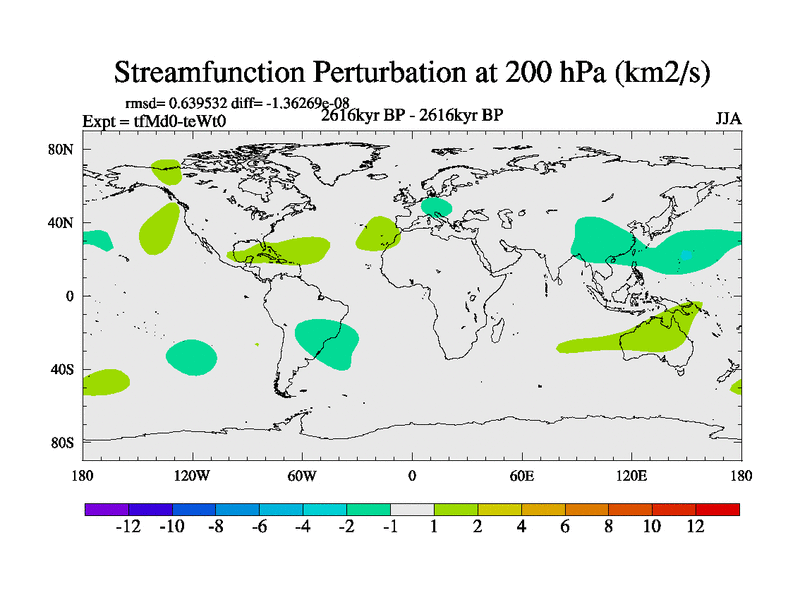 Streamfunction Perturbation at 200 hPa (km2/s)

rmsd= 0.639532 diff= -1.36269e-08
Expt = tfMd0-teWt0
2616kyr BP - 2616kyr BP
JJA

80N
40N
0
40S
80S

180
120W
60W
0
60E
120E
180

-12
-10
-8
-6
-4
-2
-1
1
2
4
6
8
10
12